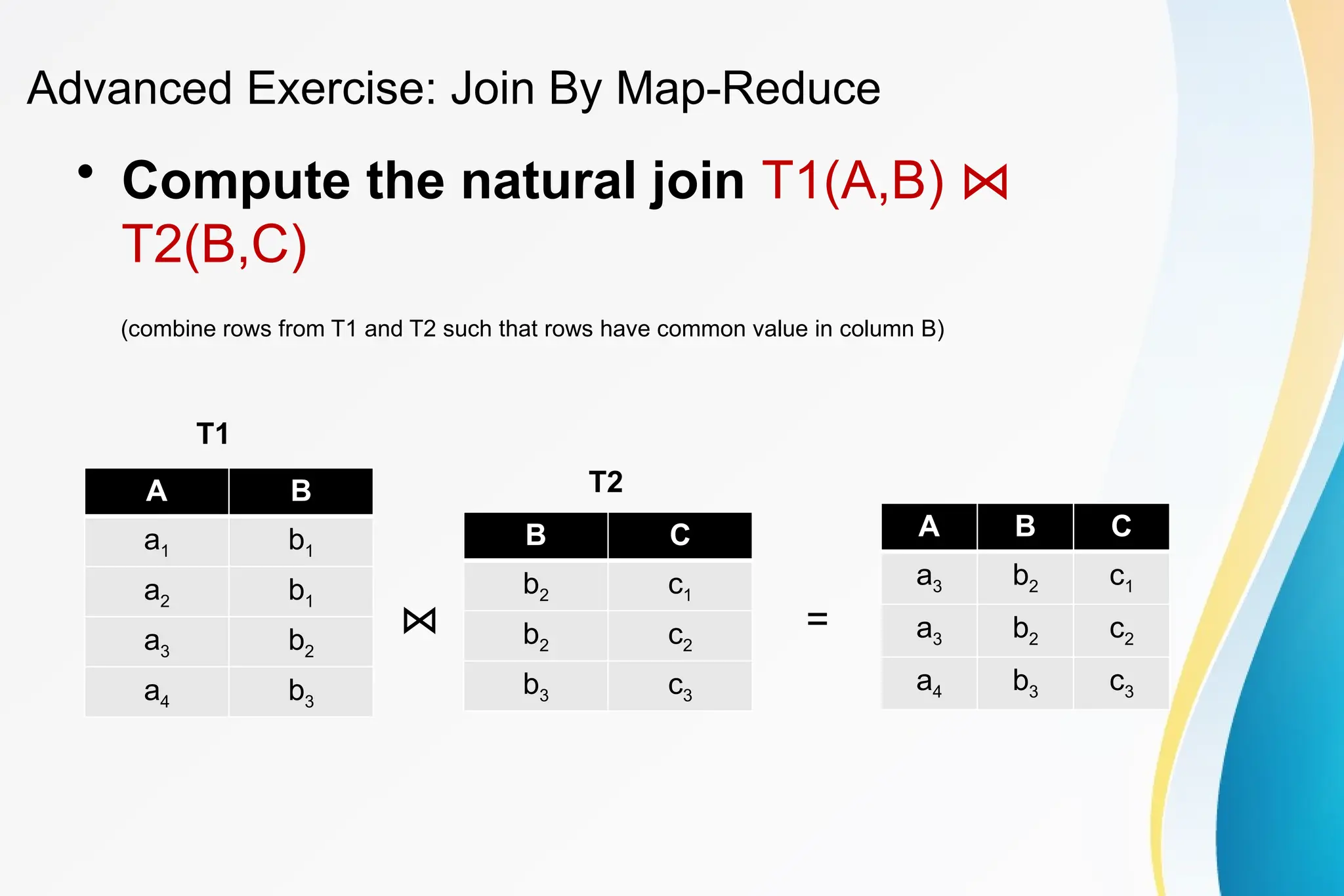 Advanced Exercise: Join By Map-Reduce

• Compute the natural join T1(A,B) $\bowtie$ T2(B,C)

(combine rows from T1 and T2 such that rows have common value in column B)

T1

| A | B |
|---|---|
| $a_1$ | $b_1$ |
| $a_2$ | $b_1$ |
| $a_3$ | $b_2$ |
| $a_4$ | $b_3$ |

$\bowtie$

T2

| B | C |
|---|---|
| $b_2$ | $c_1$ |
| $b_2$ | $c_2$ |
| $b_3$ | $c_3$ |

=

| A | B | C |
|---|---|---|
| $a_3$ | $b_2$ | $c_1$ |
| $a_3$ | $b_2$ | $c_2$ |
| $a_4$ | $b_3$ | $c_3$ |